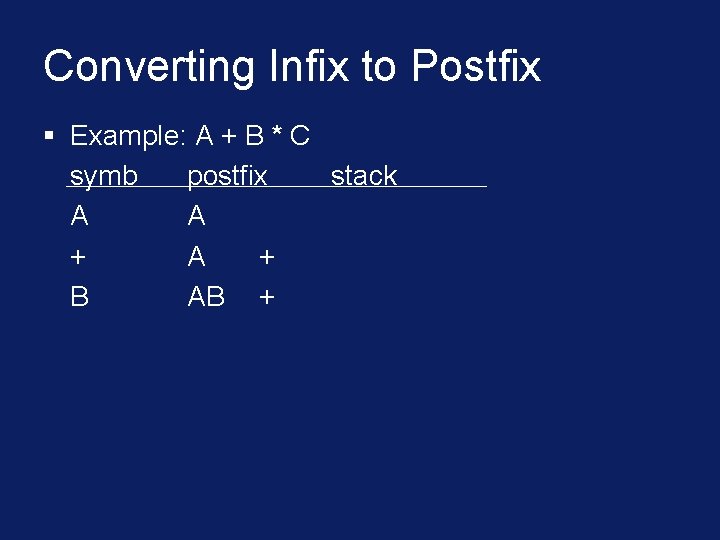 Converting Infix to Postfix

▪ Example: A + B * C

| symb | postfix | stack |
|---|---|---|
| A | A | |
| + | A | + |
| B | AB | + |